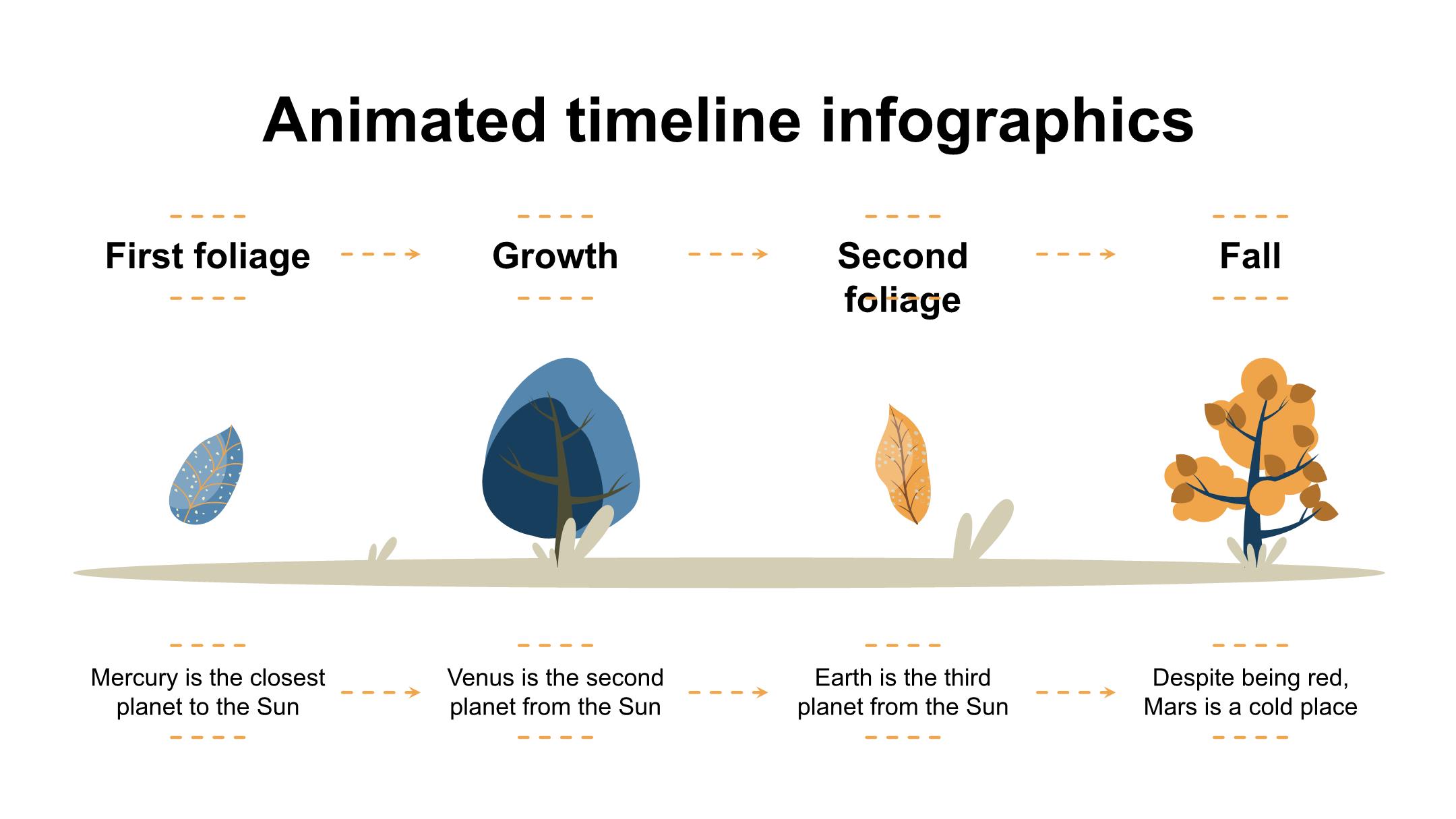 Animated timeline infographics

First foliage

Growth

Second foliage

Fall

Mercury is the closest planet to the Sun

Venus is the second planet from the Sun

Earth is the third planet from the Sun

Despite being red, Mars is a cold place